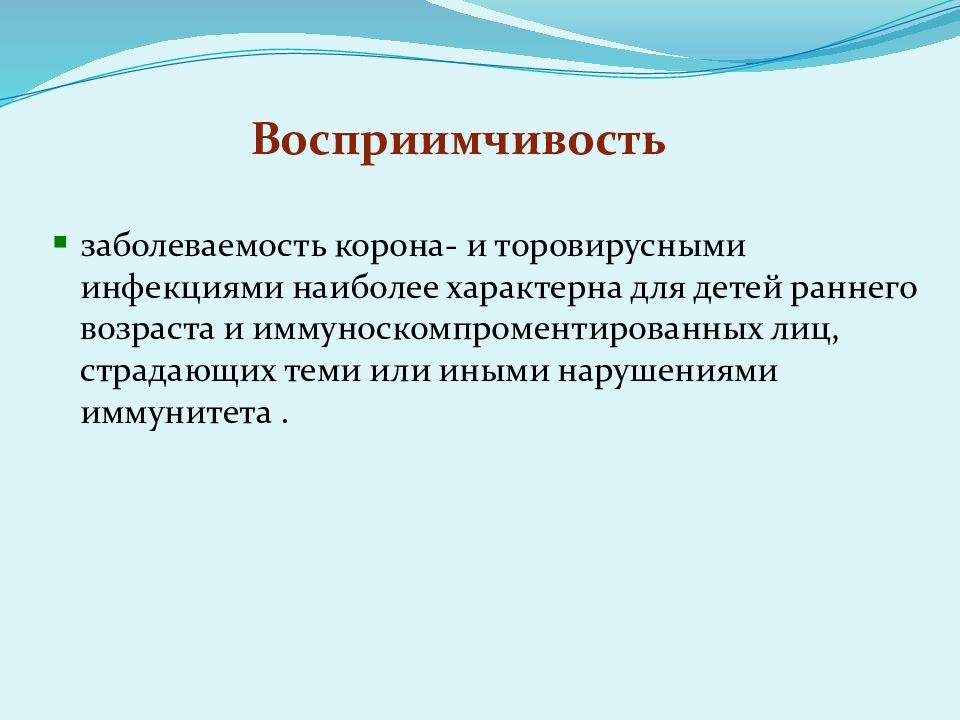 Восприимчивость

заболеваемость корона- и торовирусными инфекциями наиболее характерна для детей раннего возраста и иммуноскомпроментированных лиц, страдающих теми или иными нарушениями иммунитета .